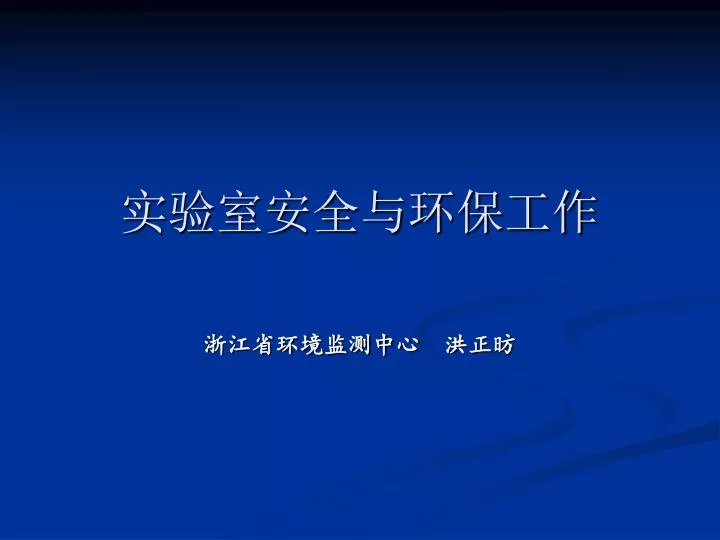 实验室安全与环保工作

浙江省环境监测中心　洪正昉